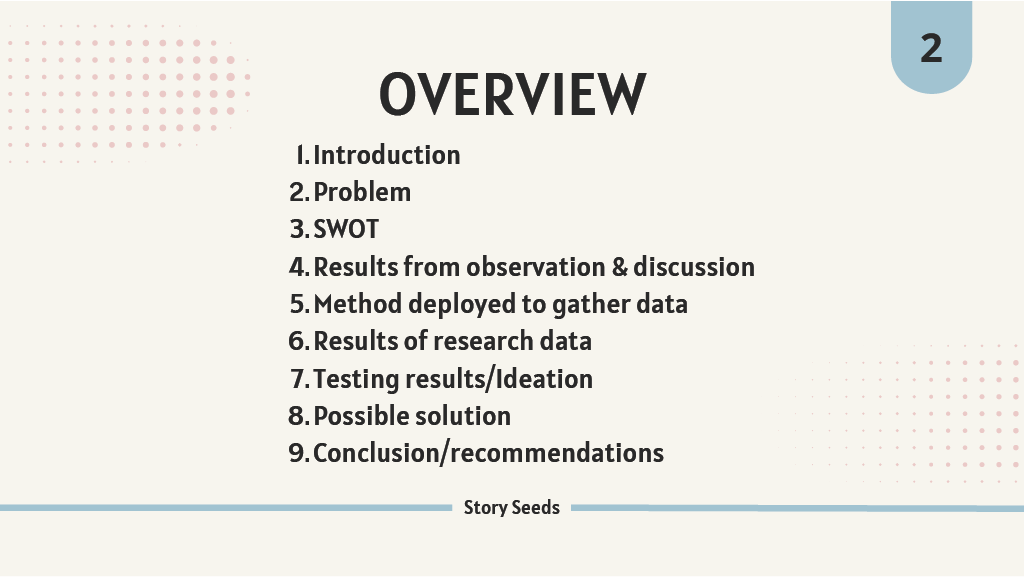 2

OVERVIEW

1. Introduction
2. Problem
3. SWOT
4. Results from observation & discussion
5. Method deployed to gather data
6. Results of research data
7. Testing results/Ideation
8. Possible solution
9. Conclusion/recommendations

Story Seeds